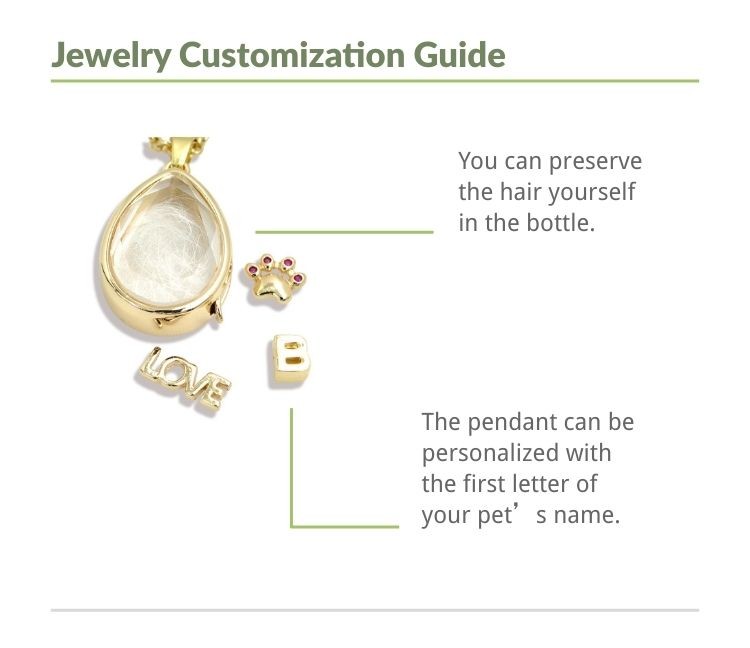 Jewelry Customization Guide

You can preserve the hair yourself in the bottle.

LOVE

B

The pendant can be personalized with the first letter of your pet’s name.